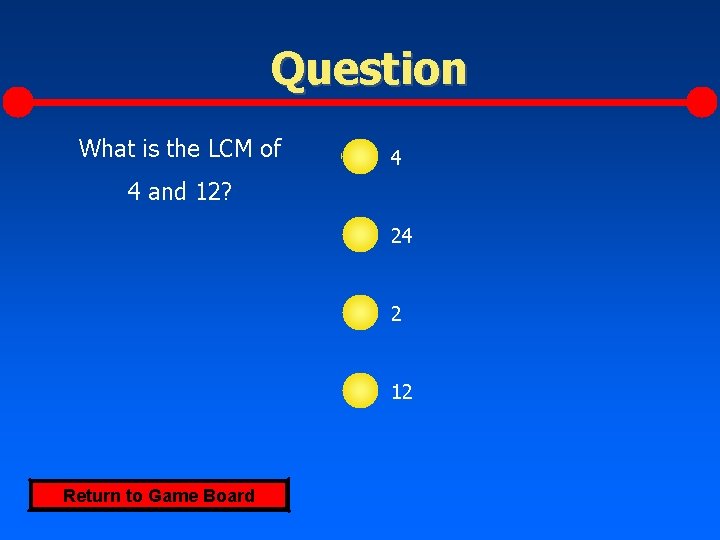 Question

What is the LCM of 4 and 12?

4

24

2

12

Return to Game Board